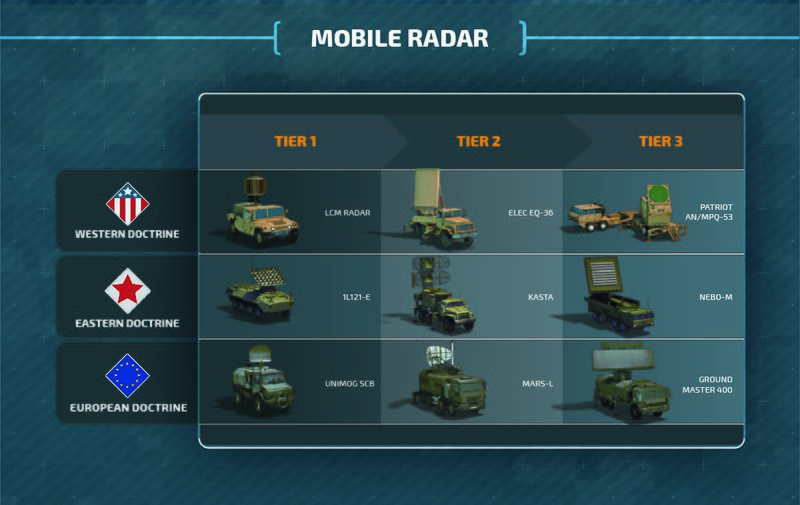 MOBILE RADAR

| | TIER 1 | TIER 2 | TIER 3 |
|---|---|---|---|
| WESTERN DOCTRINE | LCM RADAR | ELEC EQ-36 | PATRIOT AN/MPQ-53 |
| EASTERN DOCTRINE | 1L121-E | KASTA | NEBO-M |
| EUROPEAN DOCTRINE | UNIMOG SCB | MARS-L | GROUND MASTER 400 |